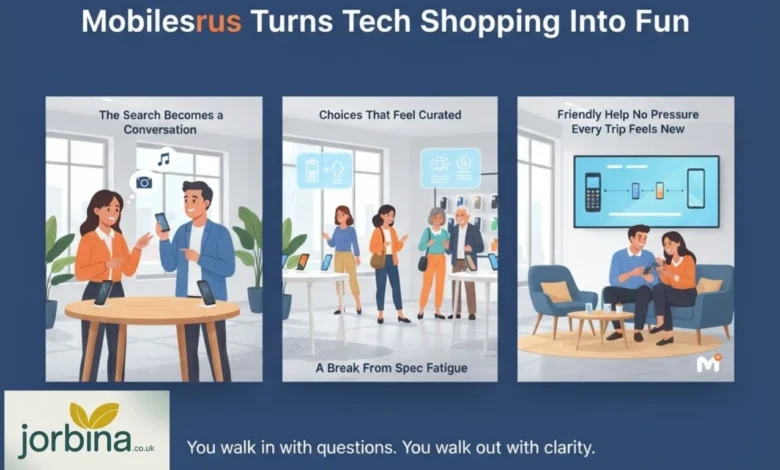 Mobilesrus Turns Tech Shopping Into Fun

The Search Becomes a Conversation

Choices That Feel Curated

A Break From Spec Fatigue

Friendly Help No Pressure Every Trip Feels New

M

jorbina.co.uk

You walk in with questions. You walk out with clarity.